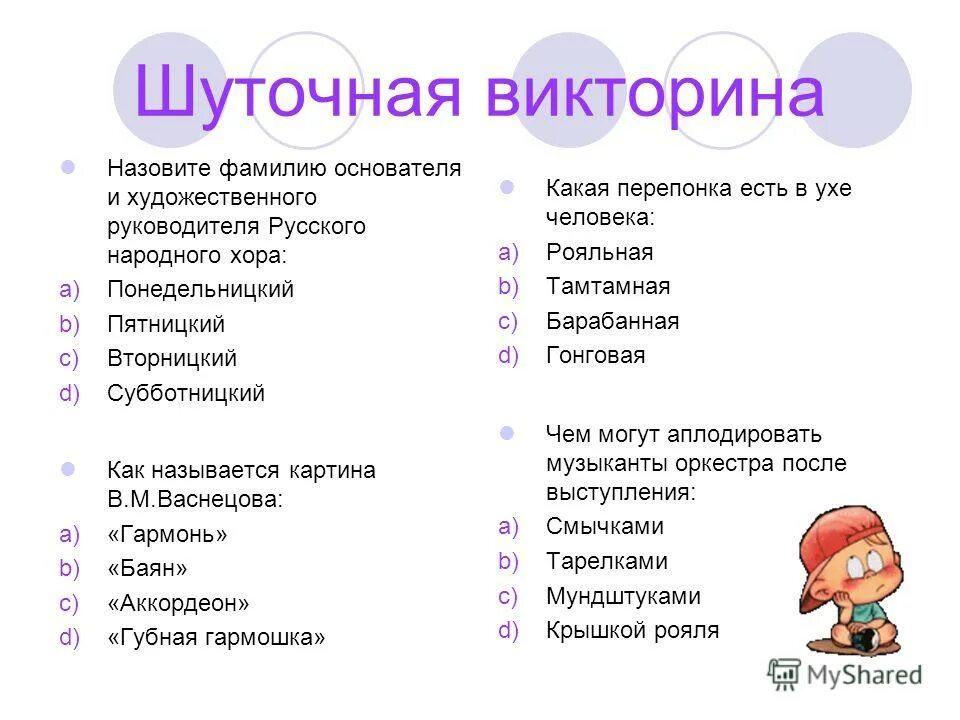 Шуточная викторина

Назовите фамилию основателя и художественного руководителя Русского народного хора:
a) Понедельницкий
b) Пятницкий
c) Вторницкий
d) Субботницкий

Как называется картина В.М.Васнецова:
a) «Гармонь»
b) «Баян»
c) «Аккордеон»
d) «Губная гармошка»

Какая перепонка есть в ухе человека:
a) Рояльная
b) Тамтамная
c) Барабанная
d) Гонговая

Чем могут аплодировать музыканты оркестра после выступления:
a) Смычками
b) Тарелками
c) Мундштуками
d) Крышкой рояля

MyShared